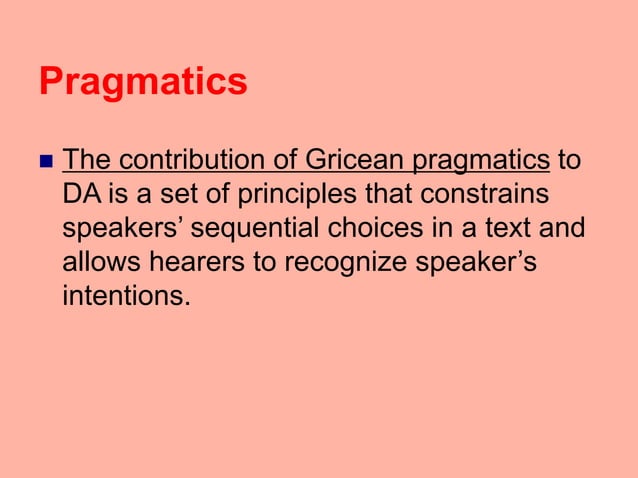 Pragmatics

The contribution of Gricean pragmatics to DA is a set of principles that constrains speakers’ sequential choices in a text and allows hearers to recognize speaker’s intentions.